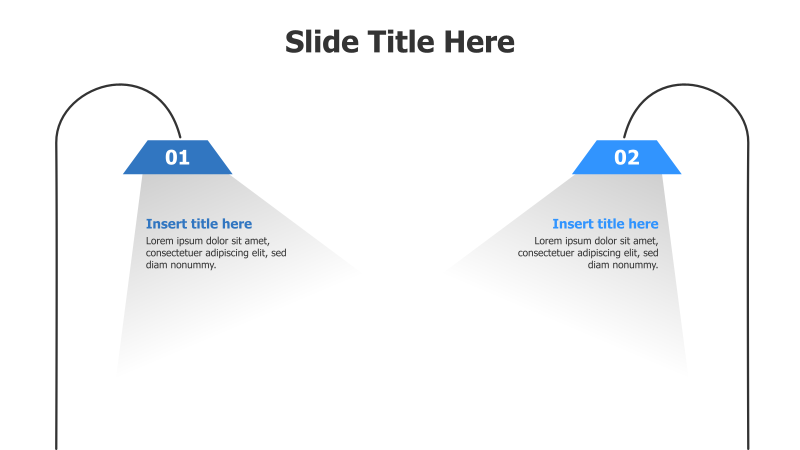 Slide Title Here

01

Insert title here
Lorem ipsum dolor sit amet, consectetuer adipiscing elit, sed diam nonummy.

02

Insert title here
Lorem ipsum dolor sit amet, consectetuer adipiscing elit, sed diam nonummy.